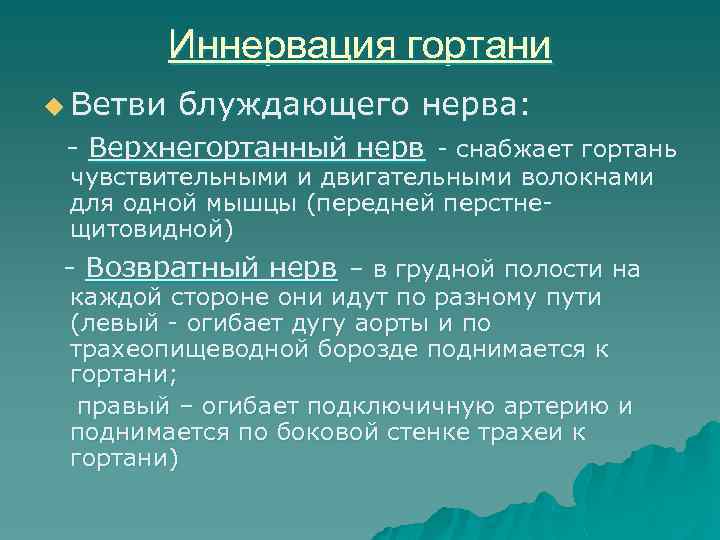 Иннервация гортани

Ветви блуждающего нерва:

- Верхнегортанный нерв - снабжает гортань чувствительными и двигательными волокнами для одной мышцы (передней перстне-щитовидной)

- Возвратный нерв – в грудной полости на каждой стороне они идут по разному пути (левый - огибает дугу аорты и по трахеопищеводной борозде поднимается к гортани;

правый – огибает подключичную артерию и поднимается по боковой стенке трахеи к гортани)